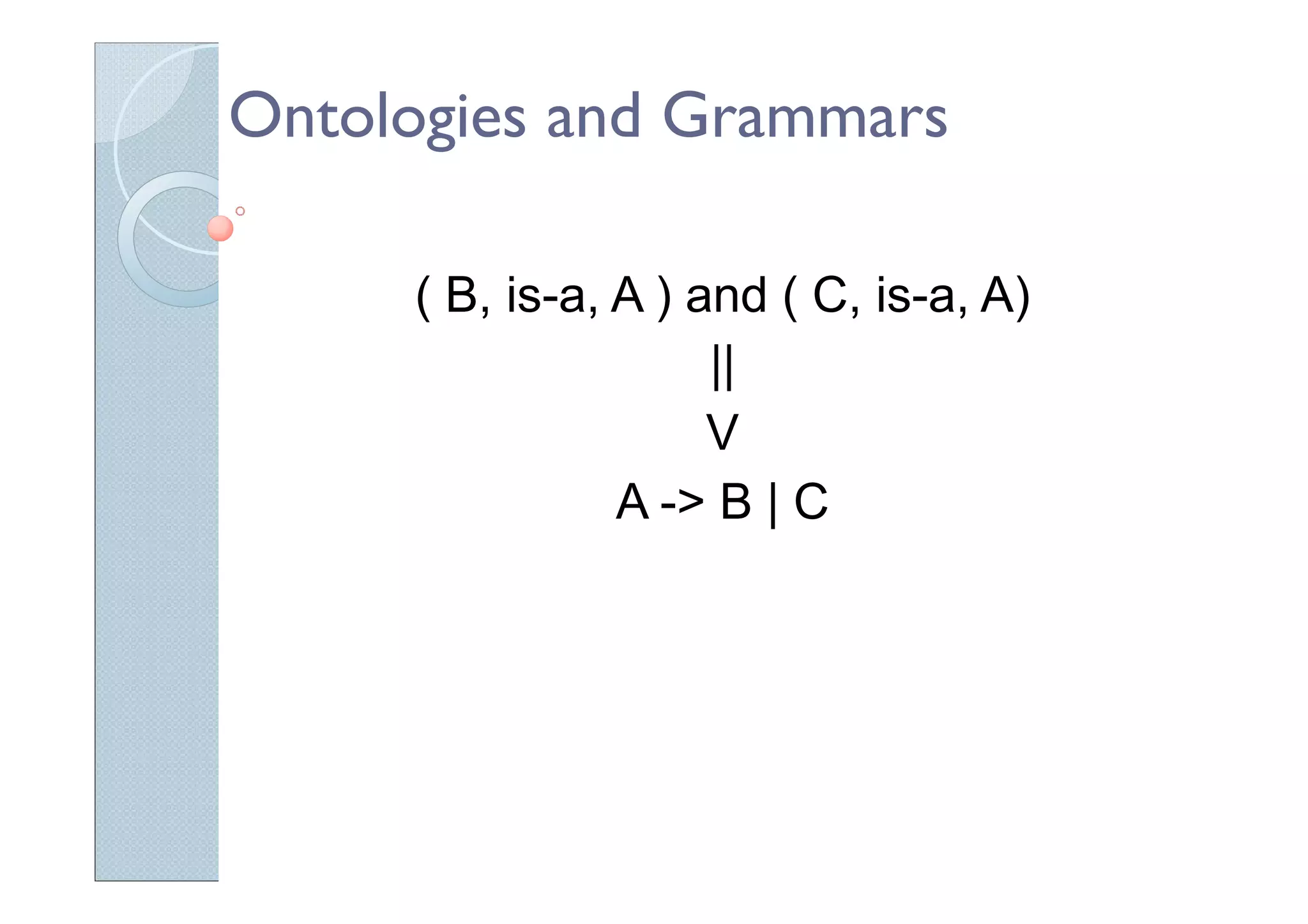 Ontologies and Grammars

( B, is-a, A ) and ( C, is-a, A)

||

V

A -> B | C